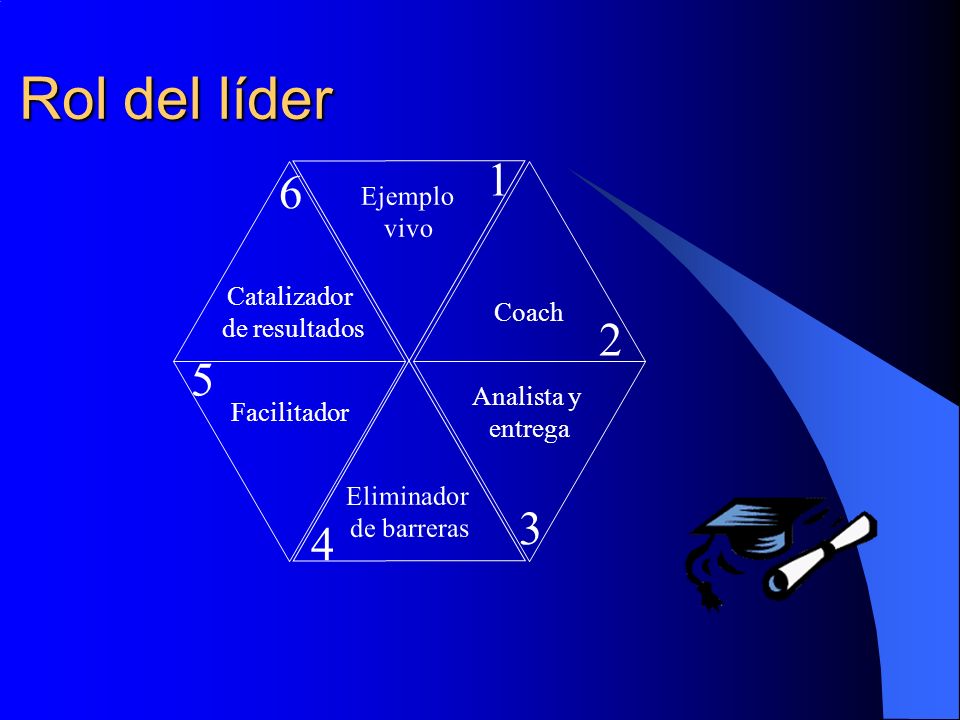 Rol del líder

1
Ejemplo vivo

2
Coach

3
Analista y entrega

4
Eliminador de barreras

5
Facilitador

6
Catalizador de resultados